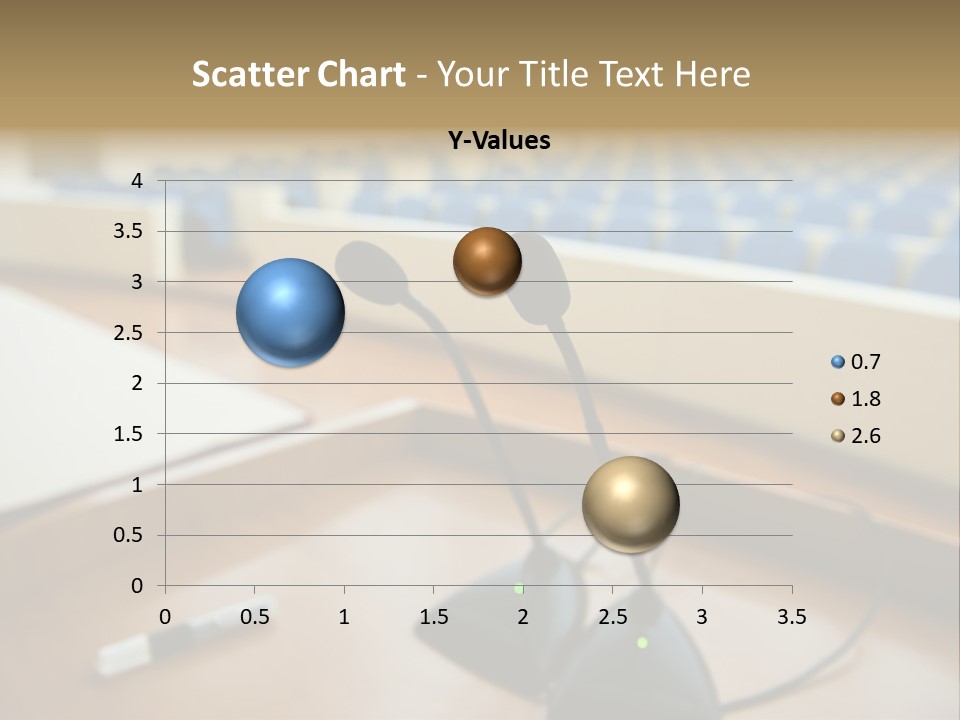 Scatter Chart - Your Title Text Here

Y-Values

4
3.5
3
2.5
2
1.5
1
0.5
0

0 0.5 1 1.5 2 2.5 3 3.5

0.7
1.8
2.6